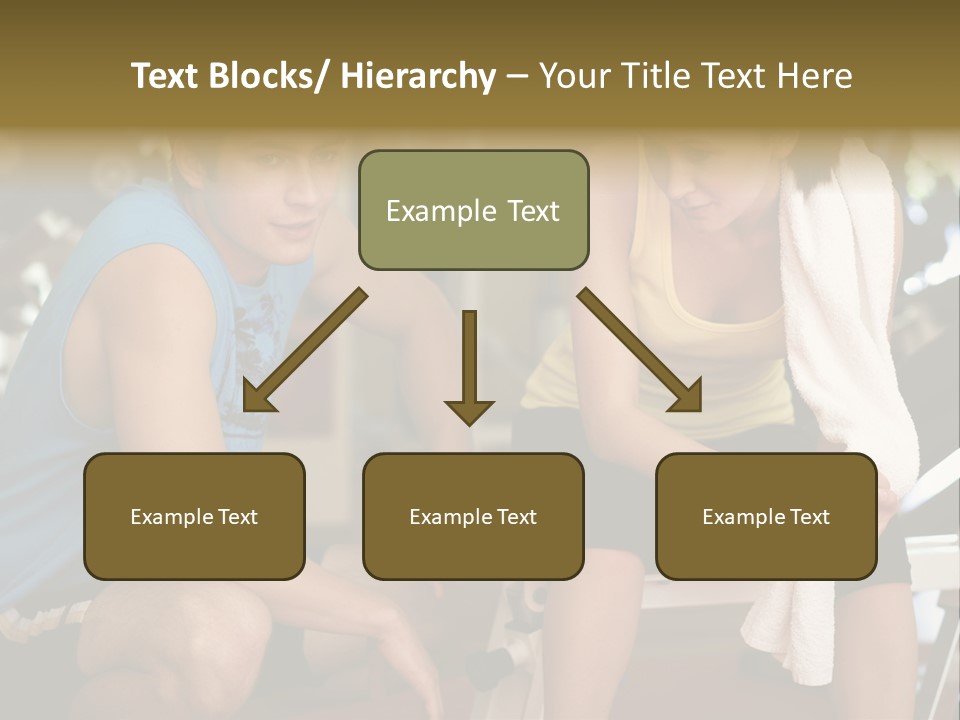 Text Blocks/ Hierarchy – Your Title Text Here

Example Text

Example Text

Example Text

Example Text